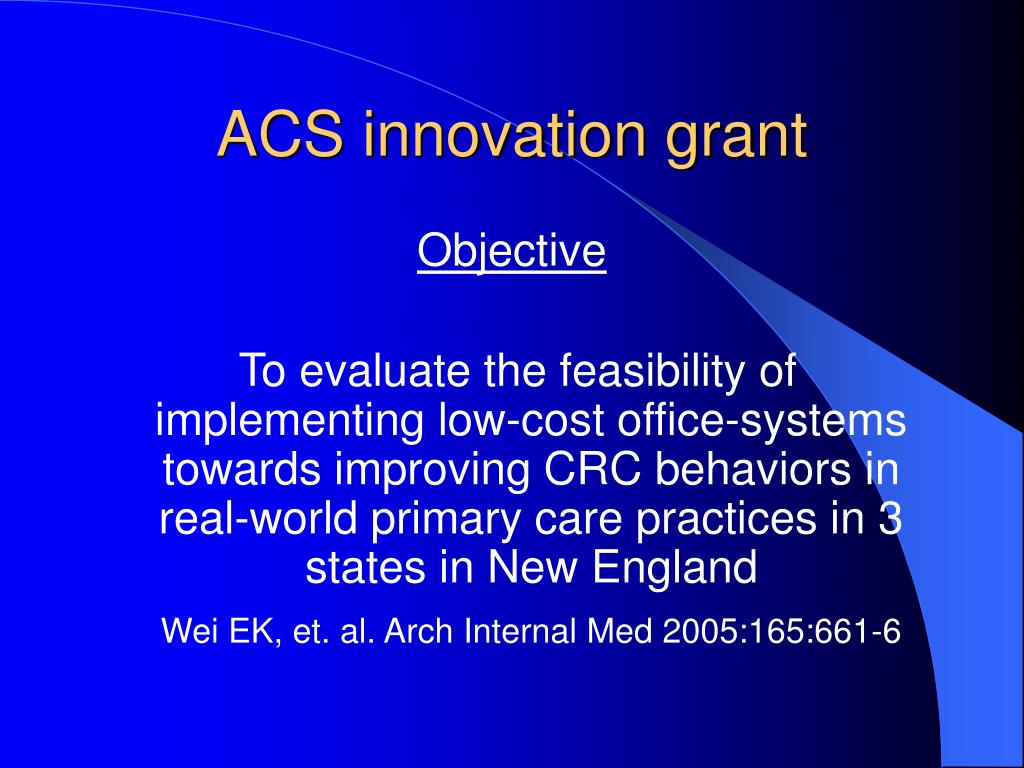 ACS innovation grant

Objective

To evaluate the feasibility of implementing low-cost office-systems towards improving CRC behaviors in real-world primary care practices in 3 states in New England

Wei EK, et. al. Arch Internal Med 2005:165:661-6